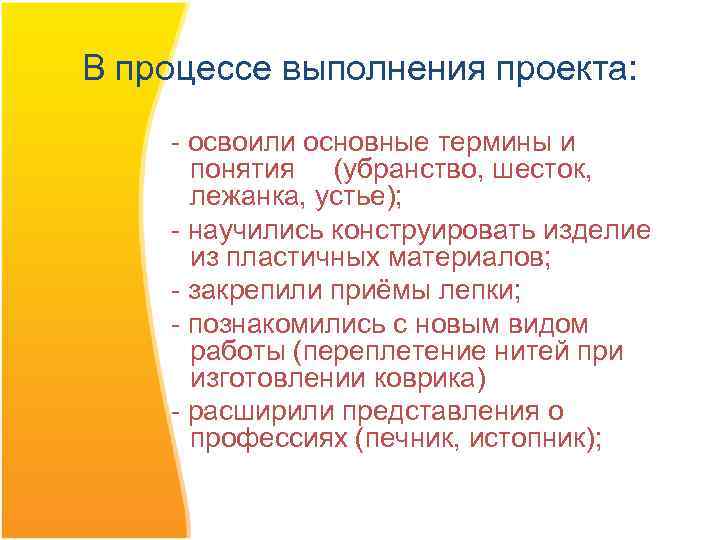 В процессе выполнения проекта:

- освоили основные термины и понятия (убранство, шесток, лежанка, устье);
- научились конструировать изделие из пластичных материалов;
- закрепили приёмы лепки;
- познакомились с новым видом работы (переплетение нитей при изготовлении коврика)
- расширили представления о профессиях (печник, истопник);